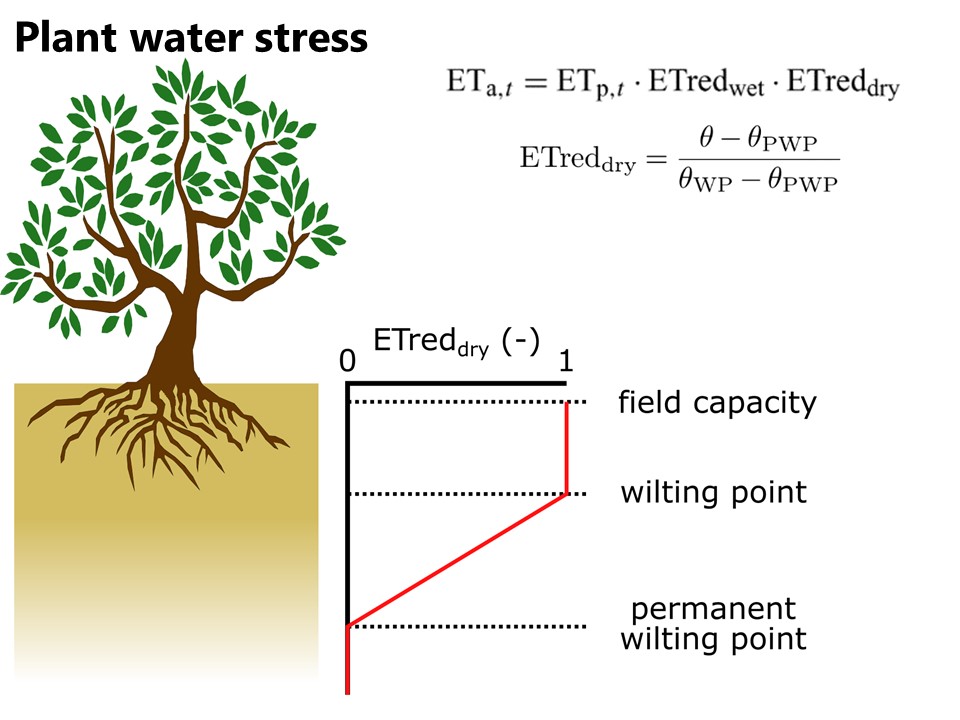 Plant water stress

$\mathrm{ET}_{\mathrm{a},t} = \mathrm{ET}_{\mathrm{p},t} \cdot \mathrm{ETred}_{\mathrm{wet}} \cdot \mathrm{ETred}_{\mathrm{dry}}$

$\mathrm{ETred}_{\mathrm{dry}} = \frac{\theta - \theta_{\mathrm{PWP}}}{\theta_{\mathrm{WP}} - \theta_{\mathrm{PWP}}}$

$\mathrm{ETred}_{\mathrm{dry}}$ (-)

0

1

field capacity

wilting point

permanent wilting point